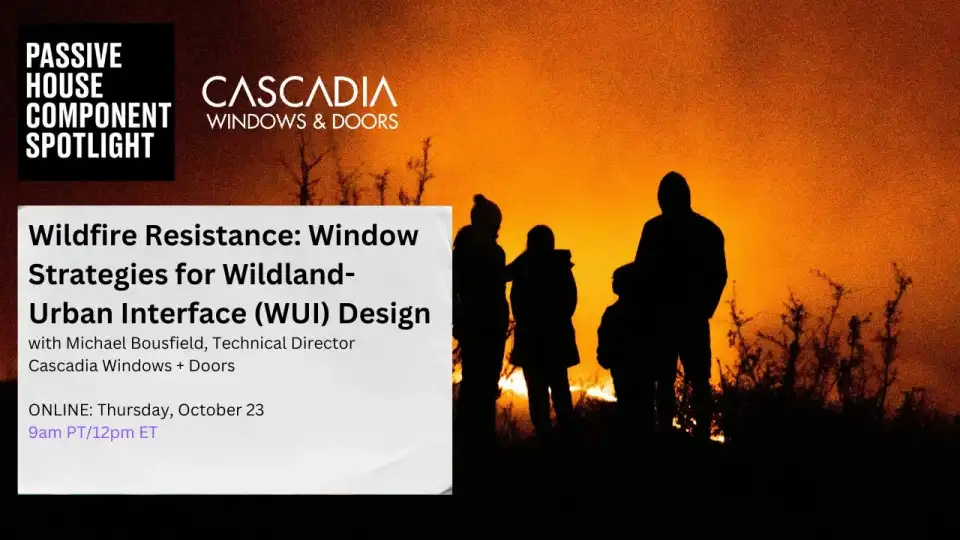 PASSIVE HOUSE COMPONENT SPOTLIGHT

CASCADIA
WINDOWS & DOORS

Wildfire Resistance: Window Strategies for Wildland-Urban Interface (WUI) Design
with Michael Bousfield, Technical Director
Cascadia Windows + Doors

ONLINE: Thursday, October 23
9am PT/12pm ET